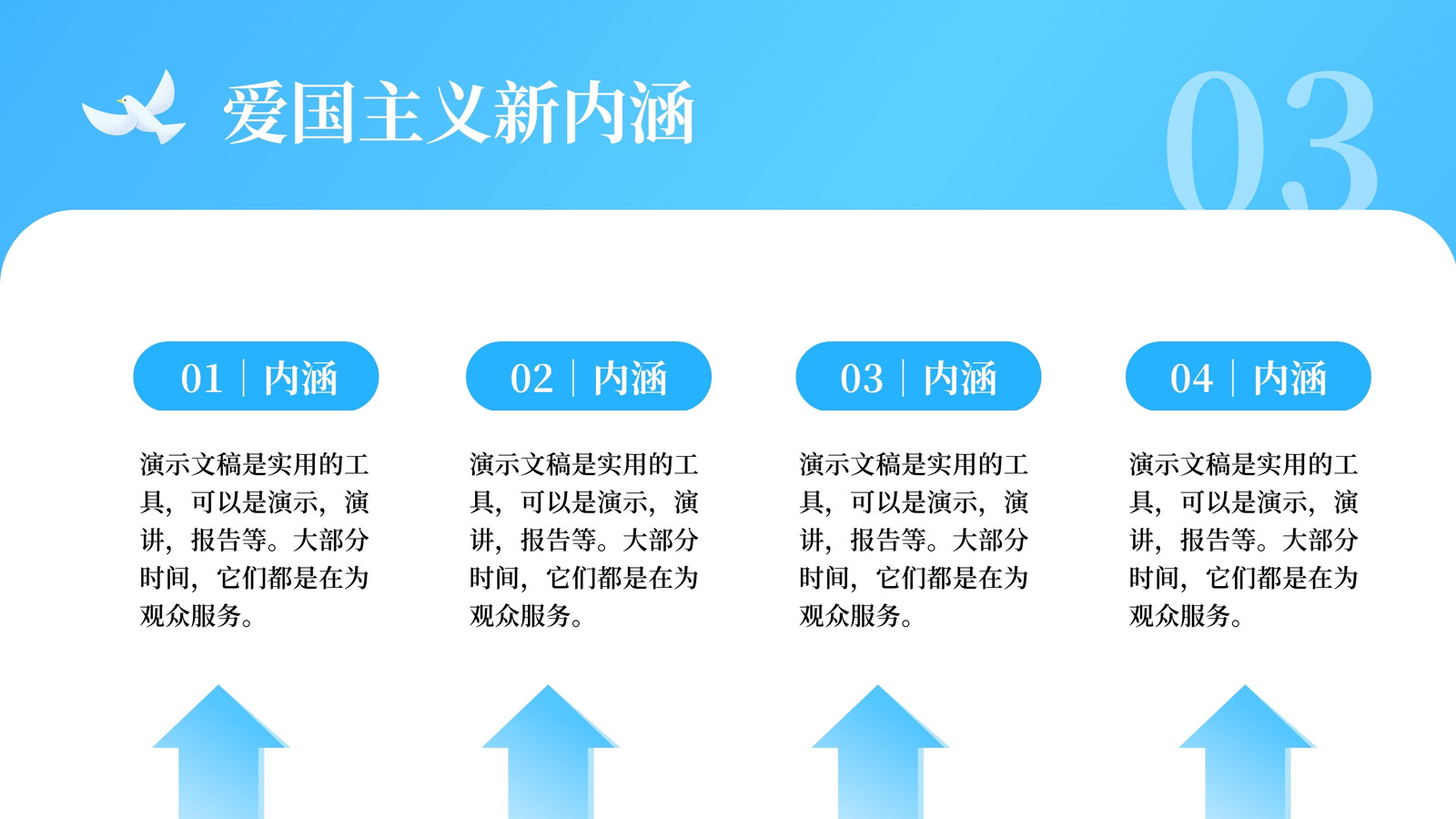 爱国主义新内涵

03

01 | 内涵

演示文稿是实用的工具，可以是演示，演讲，报告等。大部分时间，它们都是在为观众服务。

02 | 内涵

演示文稿是实用的工具，可以是演示，演讲，报告等。大部分时间，它们都是在为观众服务。

03 | 内涵

演示文稿是实用的工具，可以是演示，演讲，报告等。大部分时间，它们都是在为观众服务。

04 | 内涵

演示文稿是实用的工具，可以是演示，演讲，报告等。大部分时间，它们都是在为观众服务。